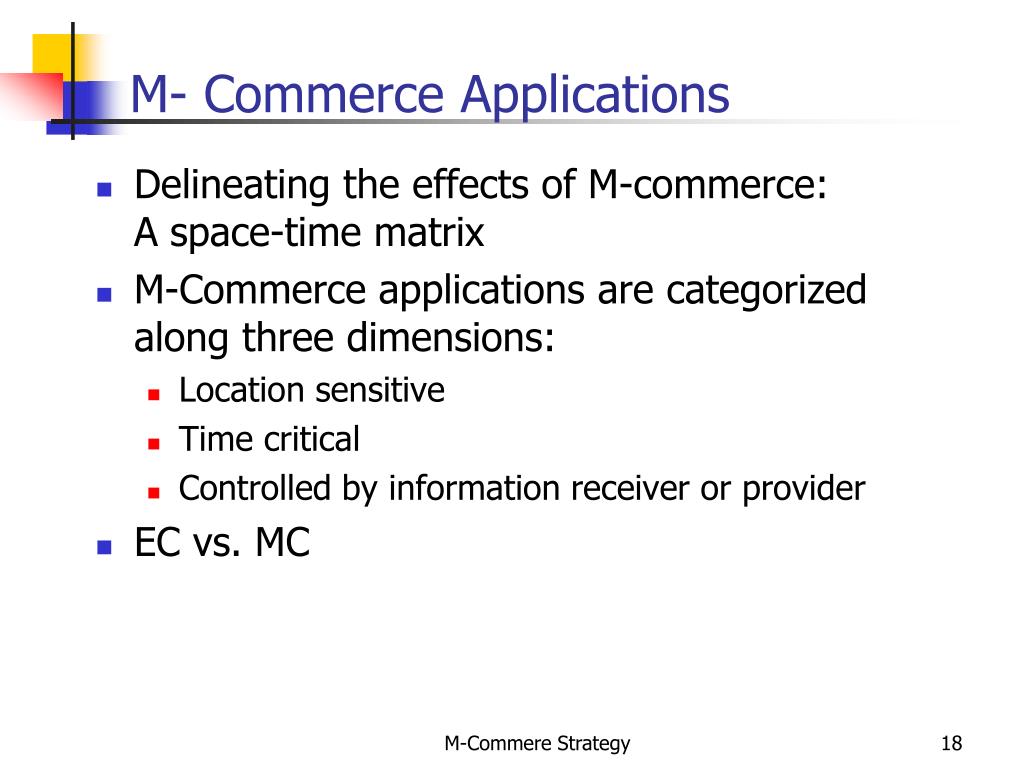 M- Commerce Applications

- Delineating the effects of M-commerce: A space-time matrix
- M-Commerce applications are categorized along three dimensions:
  - Location sensitive
  - Time critical
  - Controlled by information receiver or provider
- EC vs. MC

M-Commere Strategy

18